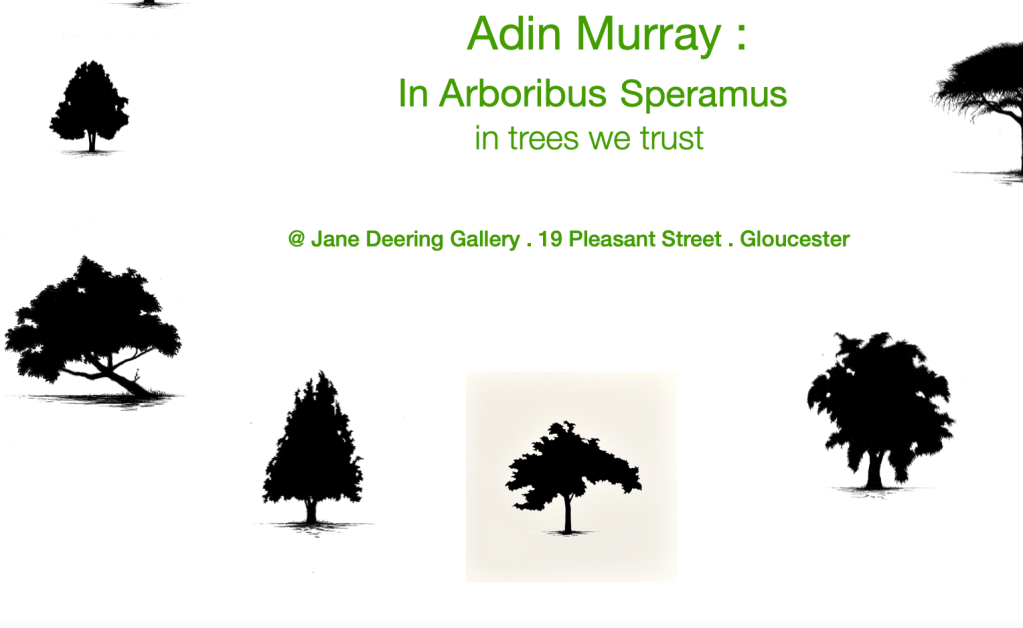 Adin Murray :
In Arboribus Speramus
in trees we trust

@ Jane Deering Gallery . 19 Pleasant Street . Gloucester